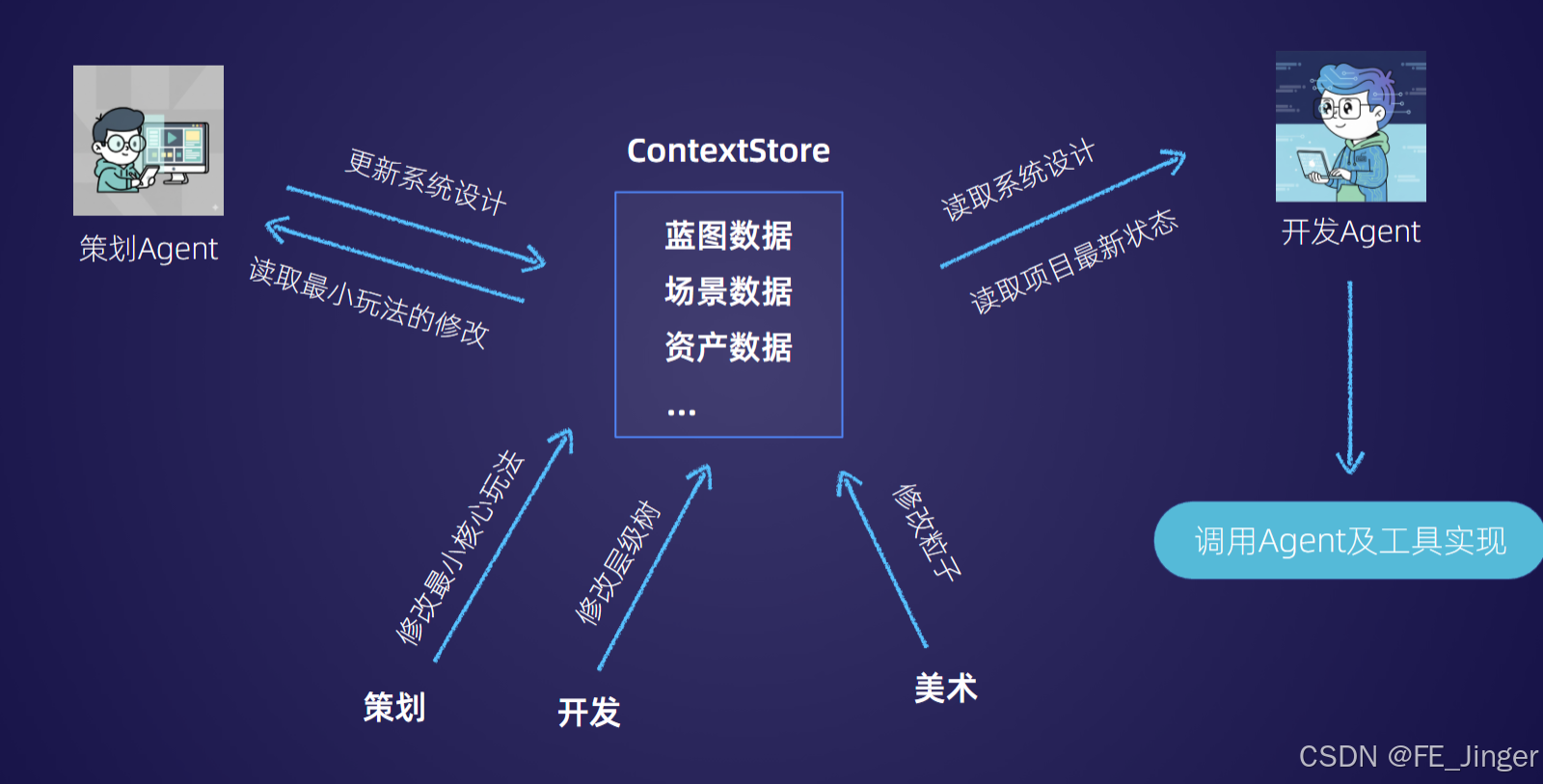 策划Agent

更新系统设计

读取最小玩法的修改

ContextStore

蓝图数据
场景数据
资产数据
...

读取系统设计

读取项目最新状态

开发Agent

调用Agent及工具实现

修改最小核心玩法

修改层级树

修改粒子

策划

开发

美术

CSDN @FE_Jinger